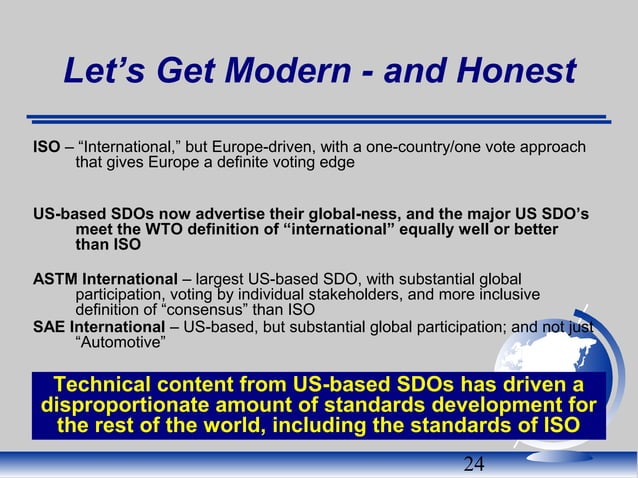 Let’s Get Modern - and Honest

ISO – “International,” but Europe-driven, with a one-country/one vote approach that gives Europe a definite voting edge

US-based SDOs now advertise their global-ness, and the major US SDO’s meet the WTO definition of “international” equally well or better than ISO

ASTM International – largest US-based SDO, with substantial global participation, voting by individual stakeholders, and more inclusive definition of “consensus” than ISO

SAE International – US-based, but substantial global participation; and not just “Automotive”

Technical content from US-based SDOs has driven a disproportionate amount of standards development for the rest of the world, including the standards of ISO

24